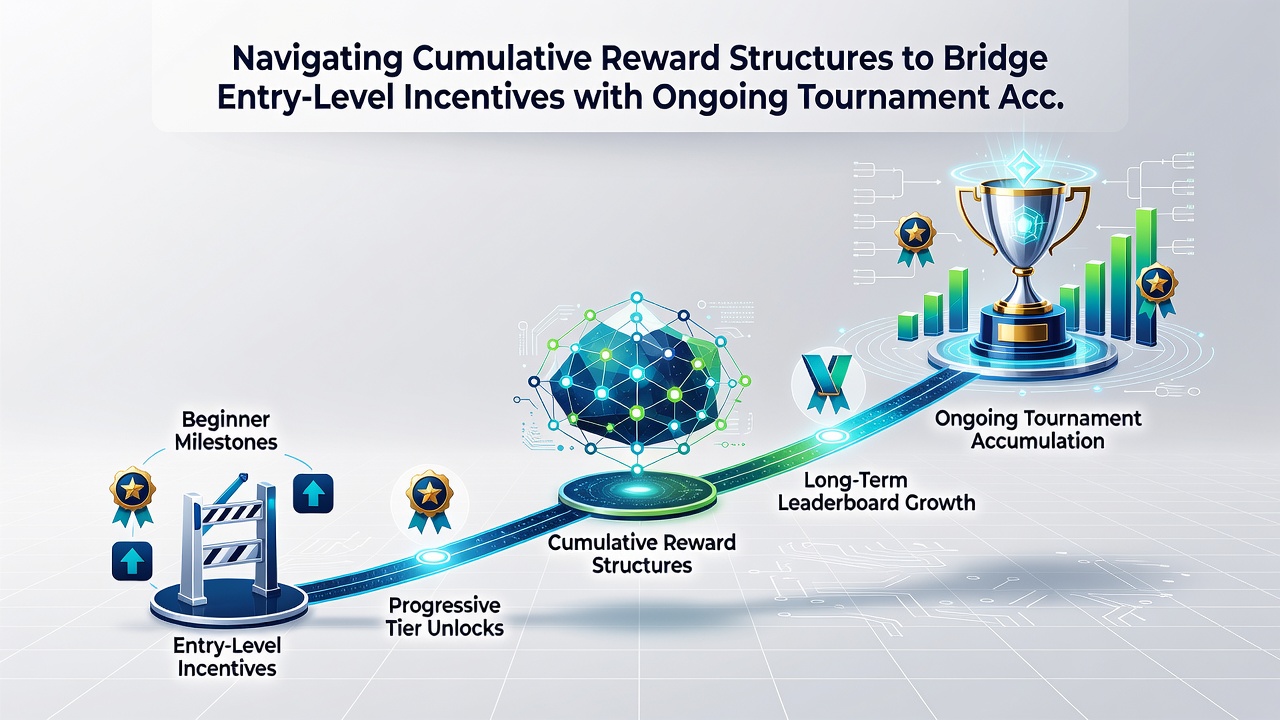 Navigating Cumulative Reward Structures to Bridge Entry-Level Incentives with Ongoing Tournament Acc.

Beginner Milestones

Entry-Level Incentives

Progressive Tier Unlocks

Cumulative Reward Structures

Long-Term Leaderboard Growth

Ongoing Tournament Accumulation